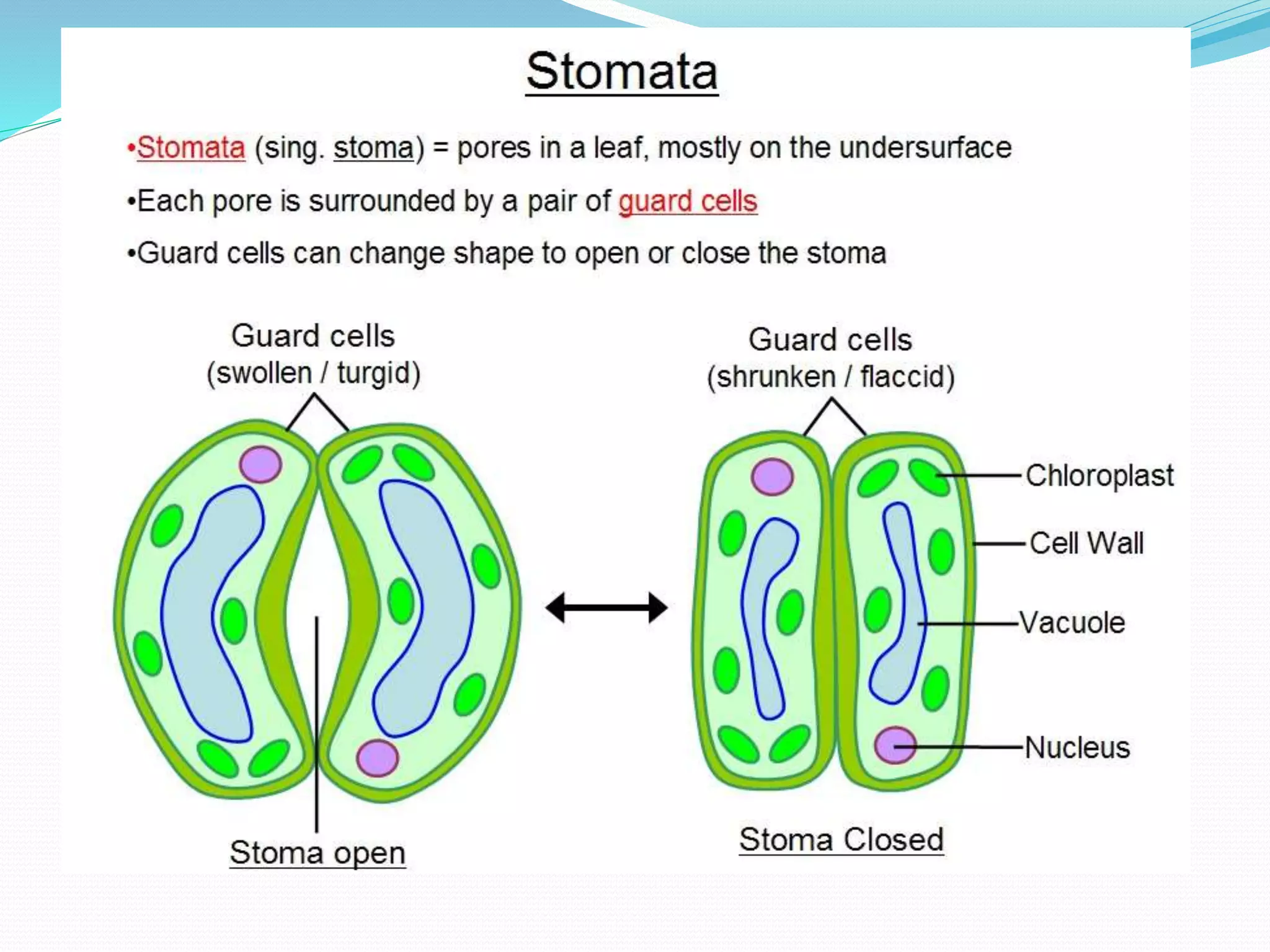 Stomata

•Stomata (sing. stoma) = pores in a leaf, mostly on the undersurface

•Each pore is surrounded by a pair of guard cells

•Guard cells can change shape to open or close the stoma

Guard cells
(swollen / turgid)

Guard cells
(shrunken / flaccid)

Chloroplast

Cell Wall

Vacuole

Nucleus

Stoma open

Stoma Closed